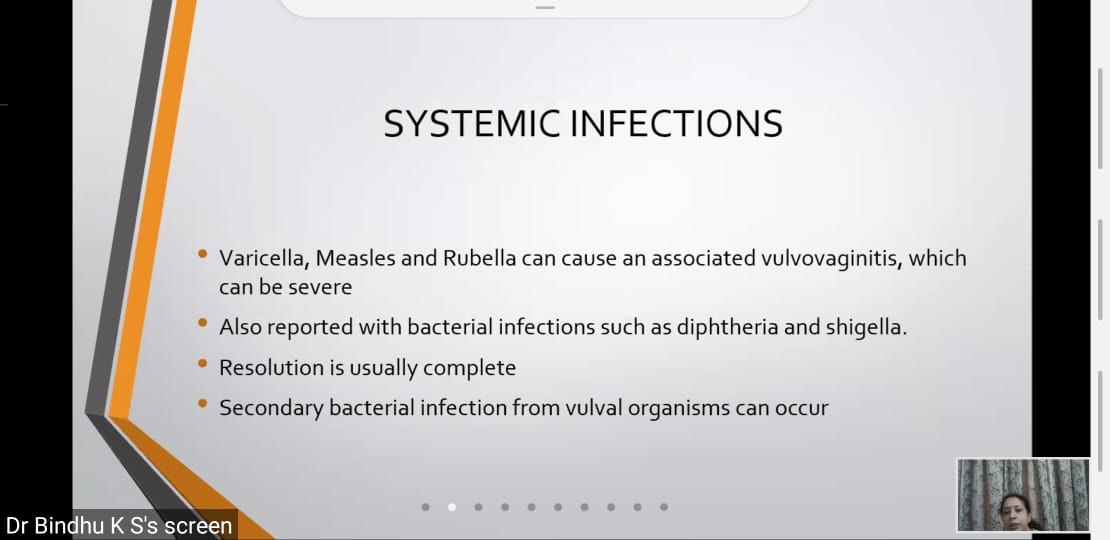 SYSTEMIC INFECTIONS

• Varicella, Measles and Rubella can cause an associated vulvovaginitis, which can be severe
• Also reported with bacterial infections such as diphtheria and shigella.
• Resolution is usually complete
• Secondary bacterial infection from vulval organisms can occur

Dr Bindhu K S's screen